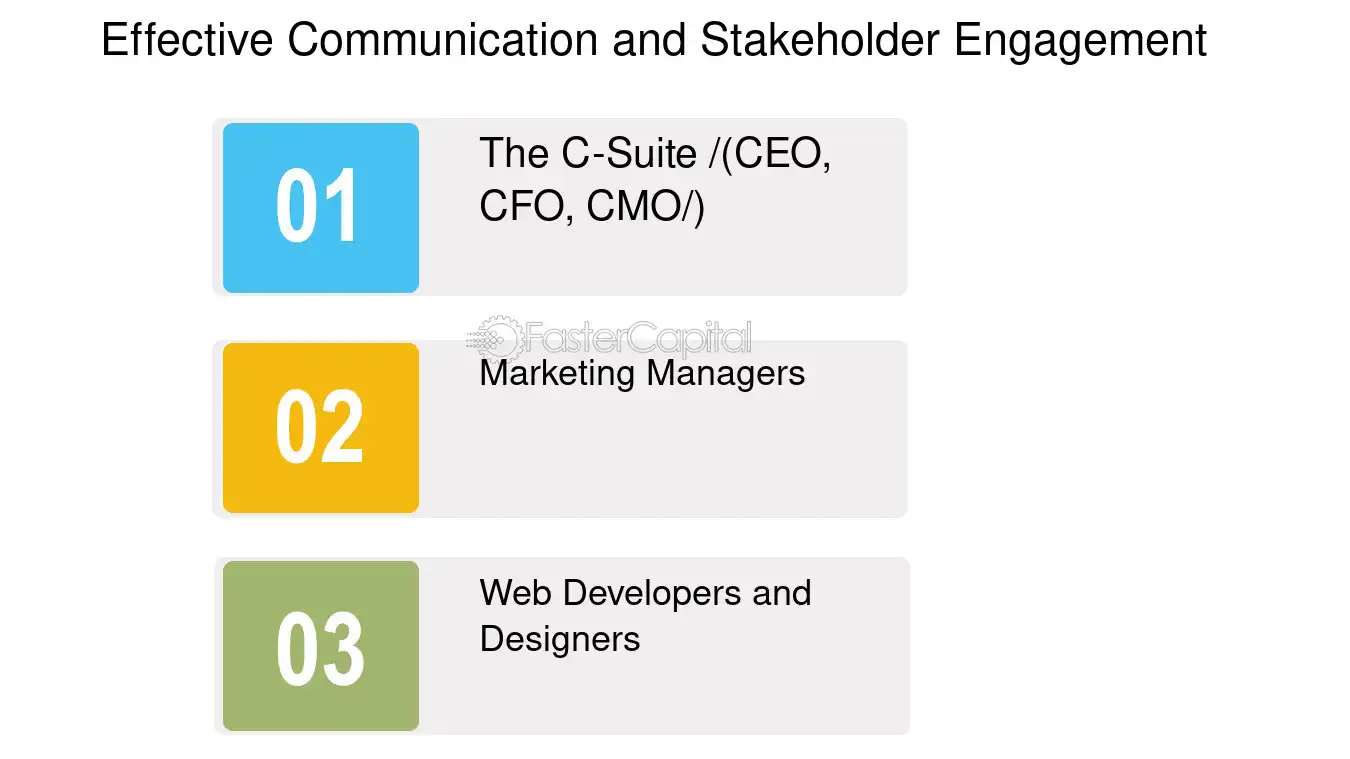 Effective Communication and Stakeholder Engagement

01

The C-Suite /(CEO, CFO, CMO/)

02

Marketing Managers

03

Web Developers and Designers

FasterCapital